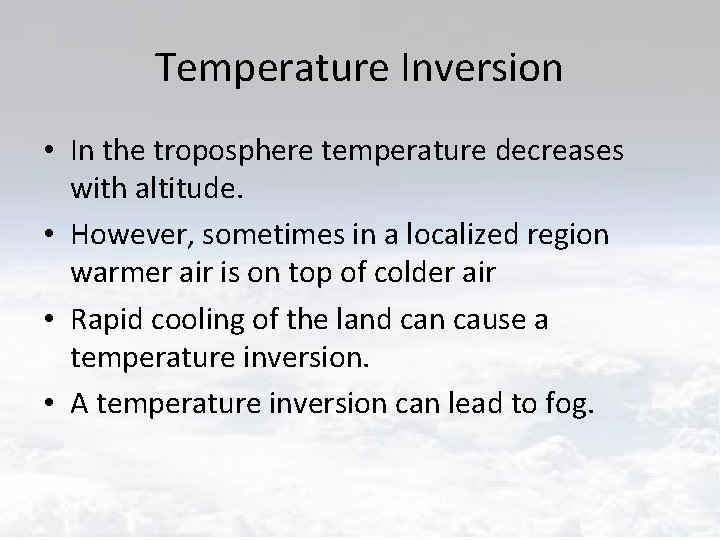 Temperature Inversion

• In the troposphere temperature decreases with altitude.

• However, sometimes in a localized region warmer air is on top of colder air

• Rapid cooling of the land can cause a temperature inversion.

• A temperature inversion can lead to fog.